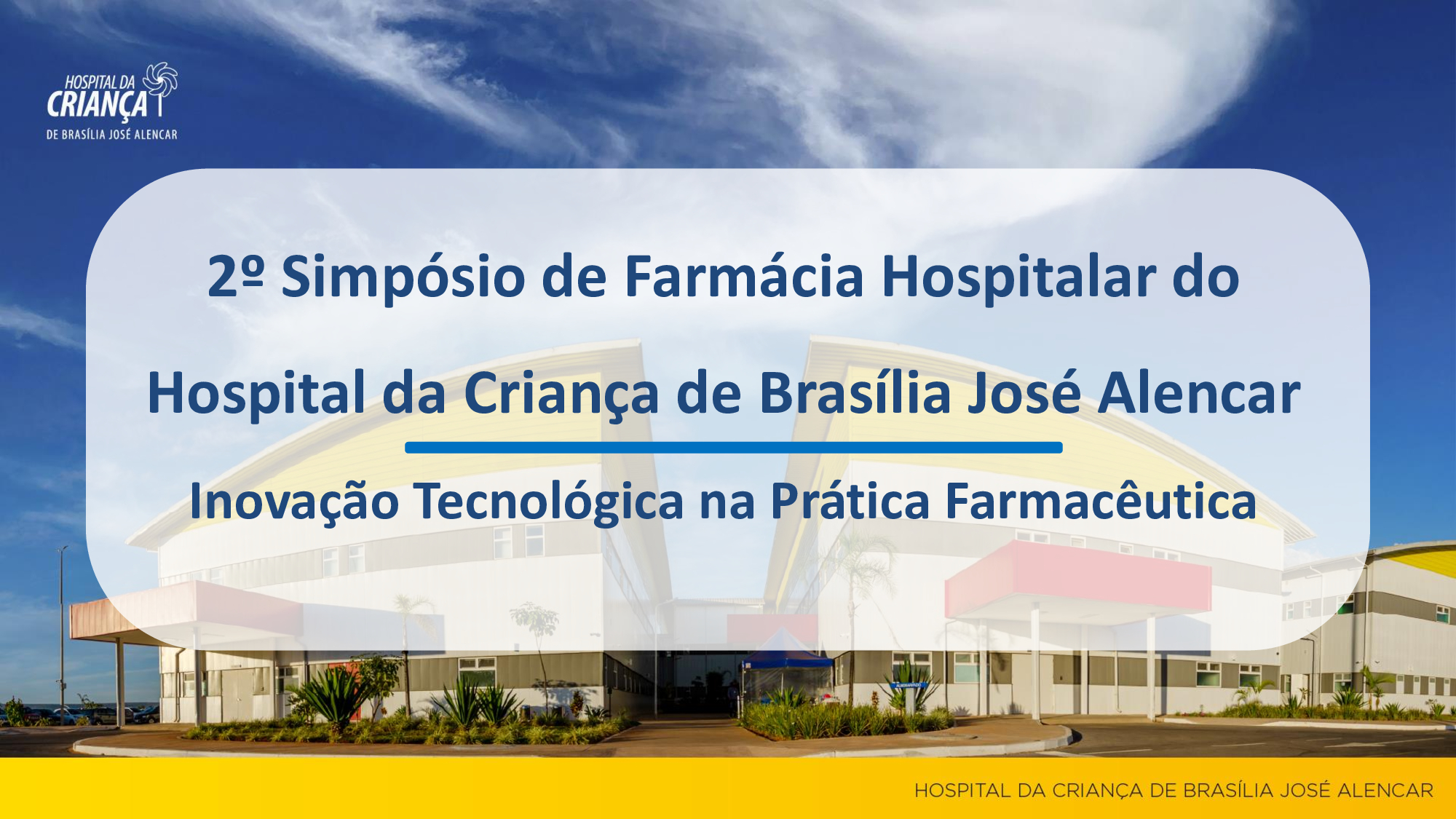 HOSPITAL DA CRIANÇA DE BRASÍLIA JOSÉ ALENCAR

2º Simpósio de Farmácia Hospitalar do Hospital da Criança de Brasília José Alencar

Inovação Tecnológica na Prática Farmacêutica

HOSPITAL DA CRIANÇA DE BRASÍLIA JOSÉ ALENCAR